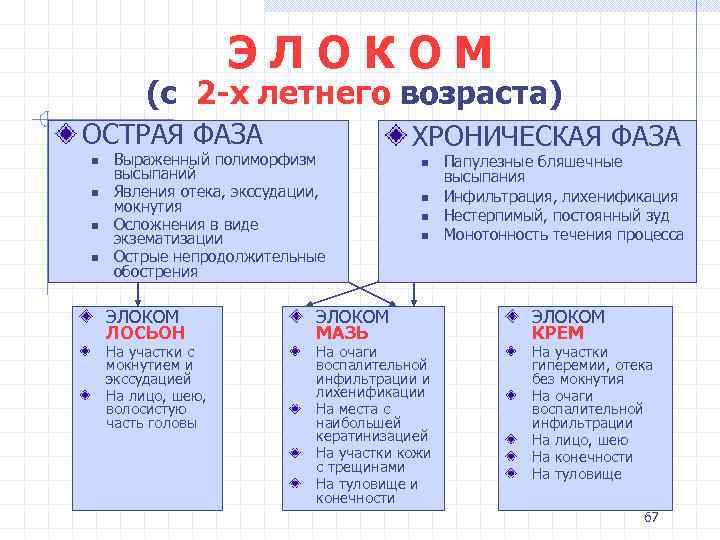 Э Л О К О М
(с 2-х летнего возраста)

ОСТРАЯ ФАЗА
- Выраженный полиморфизм высыпаний
- Явления отека, экссудации, мокнутия
- Осложнения в виде экзематизации
- Острые непродолжительные обострения

ХРОНИЧЕСКАЯ ФАЗА
- Папулезные бляшечные высыпания
- Инфильтрация, лихенификация
- Нестерпимый, постоянный зуд
- Монотонность течения процесса

ЭЛОКОМ ЛОСЬОН
- На участки с мокнутием и экссудацией
- На лицо, шею, волосистую часть головы

ЭЛОКОМ МАЗЬ
- На очаги воспалительной инфильтрации и лихенификации
- На места с наибольшей кератинизацией
- На участки кожи с трещинами
- На туловище и конечности

ЭЛОКОМ КРЕМ
- На участки гиперемии, отека без мокнутия
- На очаги воспалительной инфильтрации
- На лицо, шею
- На конечности
- На туловище

67